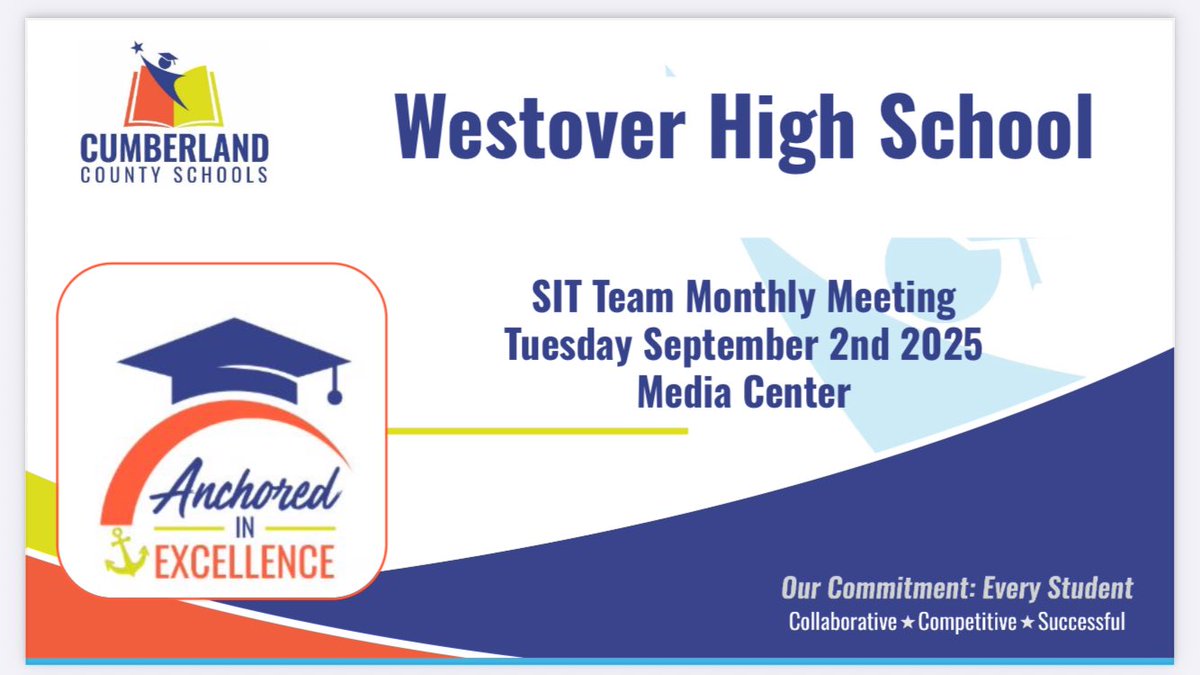 CUMBERLAND
COUNTY SCHOOLS

Westover High School

SIT Team Monthly Meeting
Tuesday September 2nd 2025
Media Center

Anchored
IN
EXCELLENCE

Our Commitment: Every Student
Collaborative ★ Competitive ★ Successful